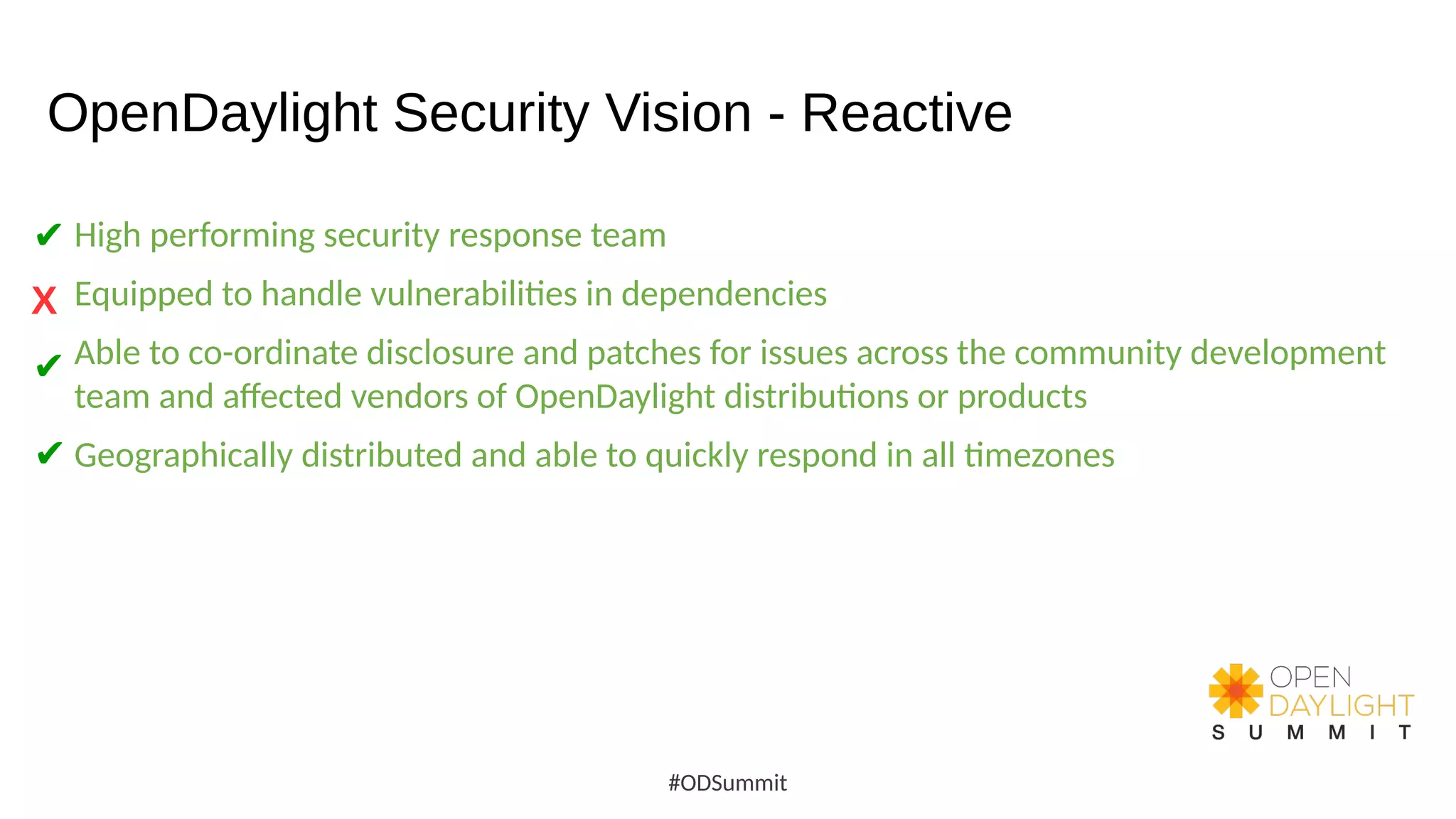 OpenDaylight Security Vision - Reactive

✔ High performing security response team

X Equipped to handle vulnerabilities in dependencies

✔ Able to co-ordinate disclosure and patches for issues across the community development team and affected vendors of OpenDaylight distributions or products

✔ Geographically distributed and able to quickly respond in all timezones

OPEN DAYLIGHT SUMMIT

#ODSummit